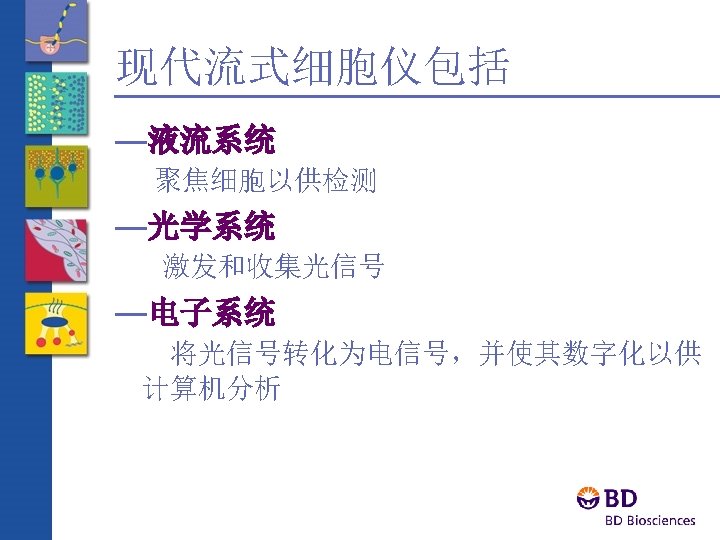 现代流式细胞仪包括

—液流系统

聚焦细胞以供检测

—光学系统

激发和收集光信号

—电子系统

将光信号转化为电信号，并使其数字化以供计算机分析

BD

BD Biosciences